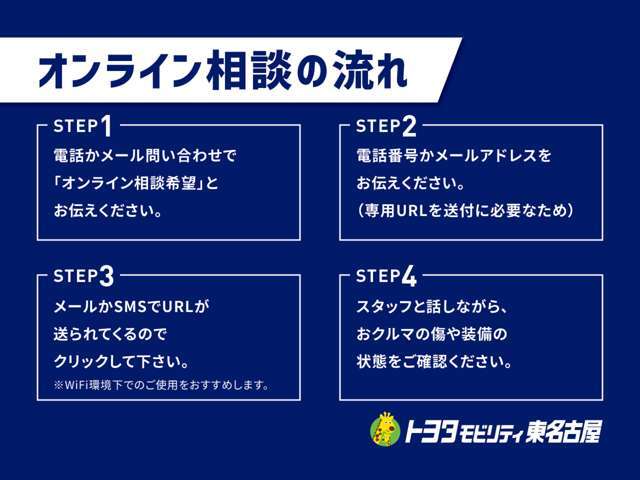 オンライン相談の流れ

STEP1
電話かメール問い合わせで「オンライン相談希望」とお伝えください。

STEP2
電話番号かメールアドレスをお伝えください。（専用URLを送付に必要なため）

STEP3
メールかSMSでURLが送られてくるのでクリックして下さい。
※WiFi環境下でのご使用をおすすめします。

STEP4
スタッフと話しながら、おクルマの傷や装備の状態をご確認ください。

トヨタモビリティ東名古屋